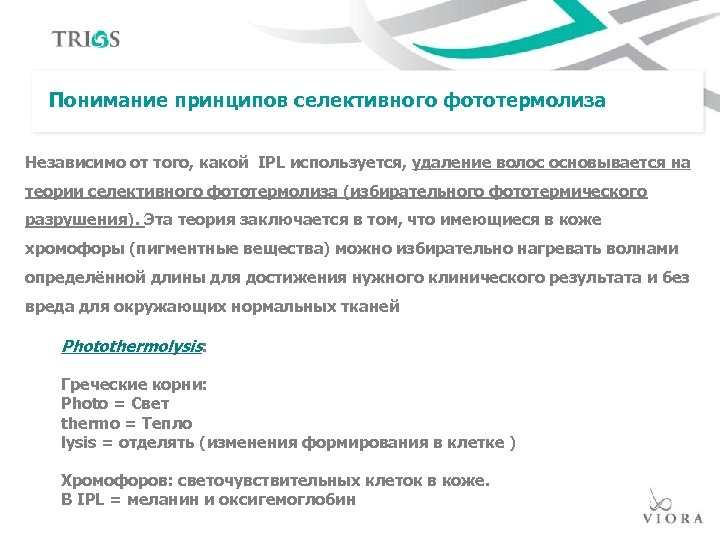 TRIOS

Понимание принципов селективного фототермолиза

Независимо от того, какой IPL используется, удаление волос основывается на теории селективного фототермолиза (избирательного фототермического разрушения). Эта теория заключается в том, что имеющиеся в коже хромофоры (пигментные вещества) можно избирательно нагревать волнами определённой длины для достижения нужного клинического результата и без вреда для окружающих нормальных тканей

Photothermolysis:

Греческие корни:
Photo = Свет
thermo = Тепло
lysis = отделять (изменения формирования в клетке )

Хромофоров: светочувствительных клеток в коже.
В IPL = меланин и оксигемоглобин

VIORA